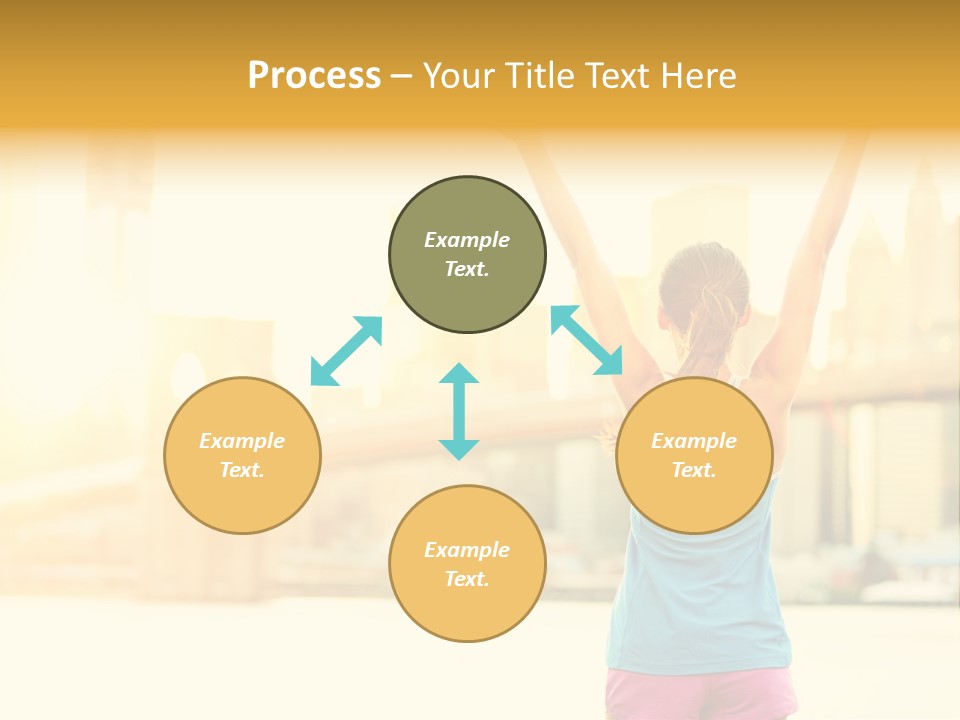 Process – Your Title Text Here

Example Text.

Example Text.

Example Text.

Example Text.